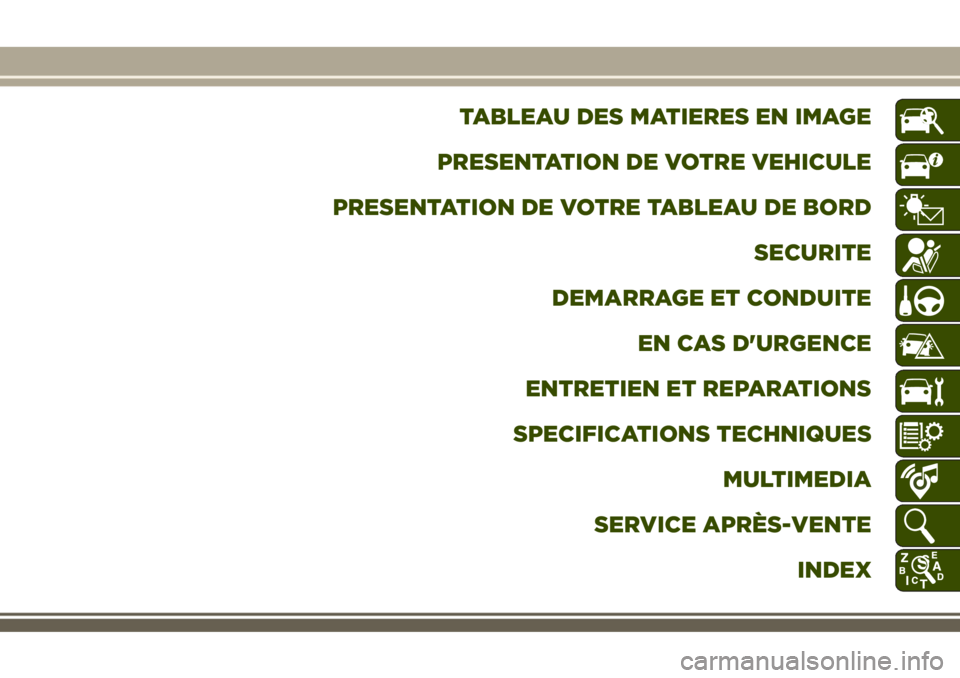 TABLEAU DES MATIERES EN IMAGE

PRESENTATION DE VOTRE VEHICULE

PRESENTATION DE VOTRE TABLEAU DE BORD

SECURITE

DEMARRAGE ET CONDUITE

EN CAS D'URGENCE

ENTRETIEN ET REPARATIONS

SPECIFICATIONS TECHNIQUES

MULTIMEDIA

SERVICE APRÈS-VENTE

INDEX

Z E
B A
I C T D

carmanualsonline.info